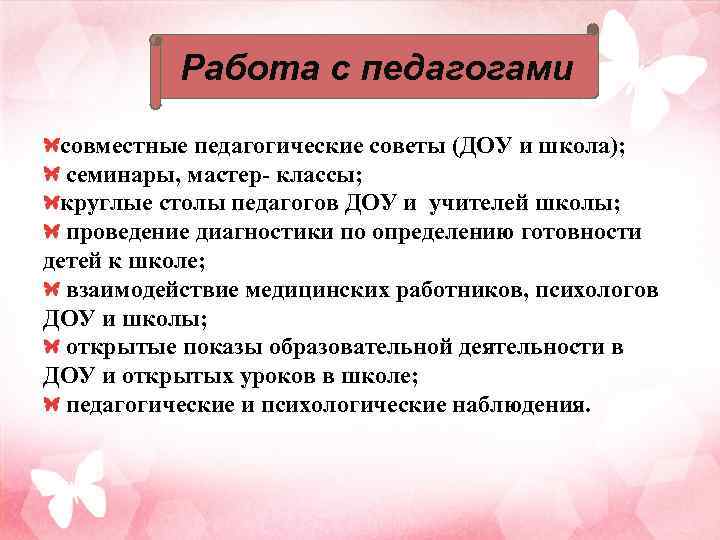 Работа с педагогами

совместные педагогические советы (ДОУ и школа);
семинары, мастер- классы;
круглые столы педагогов ДОУ и учителей школы;
проведение диагностики по определению готовности детей к школе;
взаимодействие медицинских работников, психологов ДОУ и школы;
открытые показы образовательной деятельности в ДОУ и открытых уроков в школе;
педагогические и психологические наблюдения.